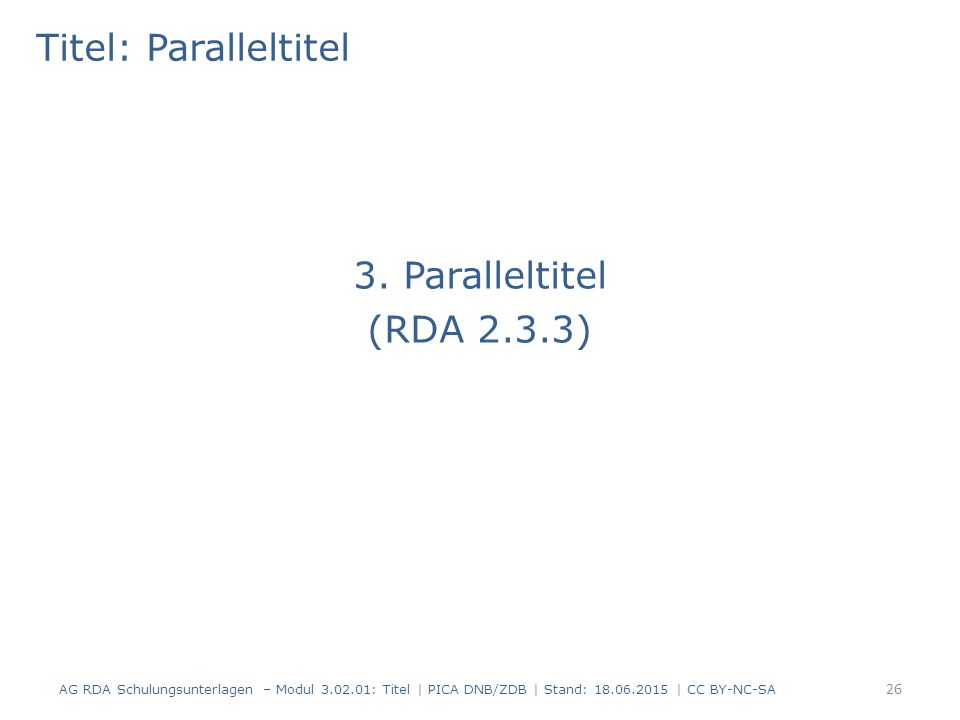 Titel: Paralleltitel

3. Paralleltitel
(RDA 2.3.3)

AG RDA Schulungsunterlagen – Modul 3.02.01: Titel | PICA DNB/ZDB | Stand: 18.06.2015 | CC BY-NC-SA

26